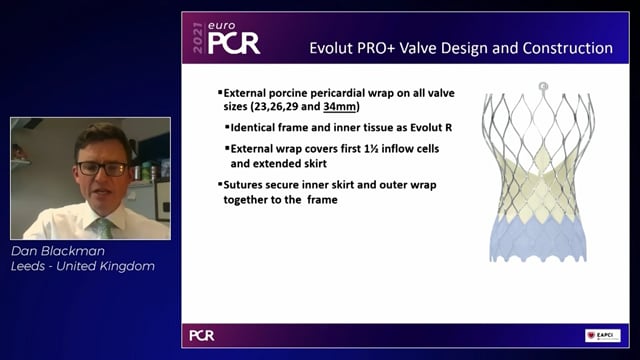 2021 euro PCR

Evolut PRO+ Valve Design and Construction

▪External porcine pericardial wrap on all valve sizes (23,26,29 and 34mm)

▪Identical frame and inner tissue as Evolut R

▪External wrap covers first 1½ inflow cells and extended skirt

▪Sutures secure inner skirt and outer wrap together to the frame

Dan Blackman
Leeds - United Kingdom

PCR

EAPCI